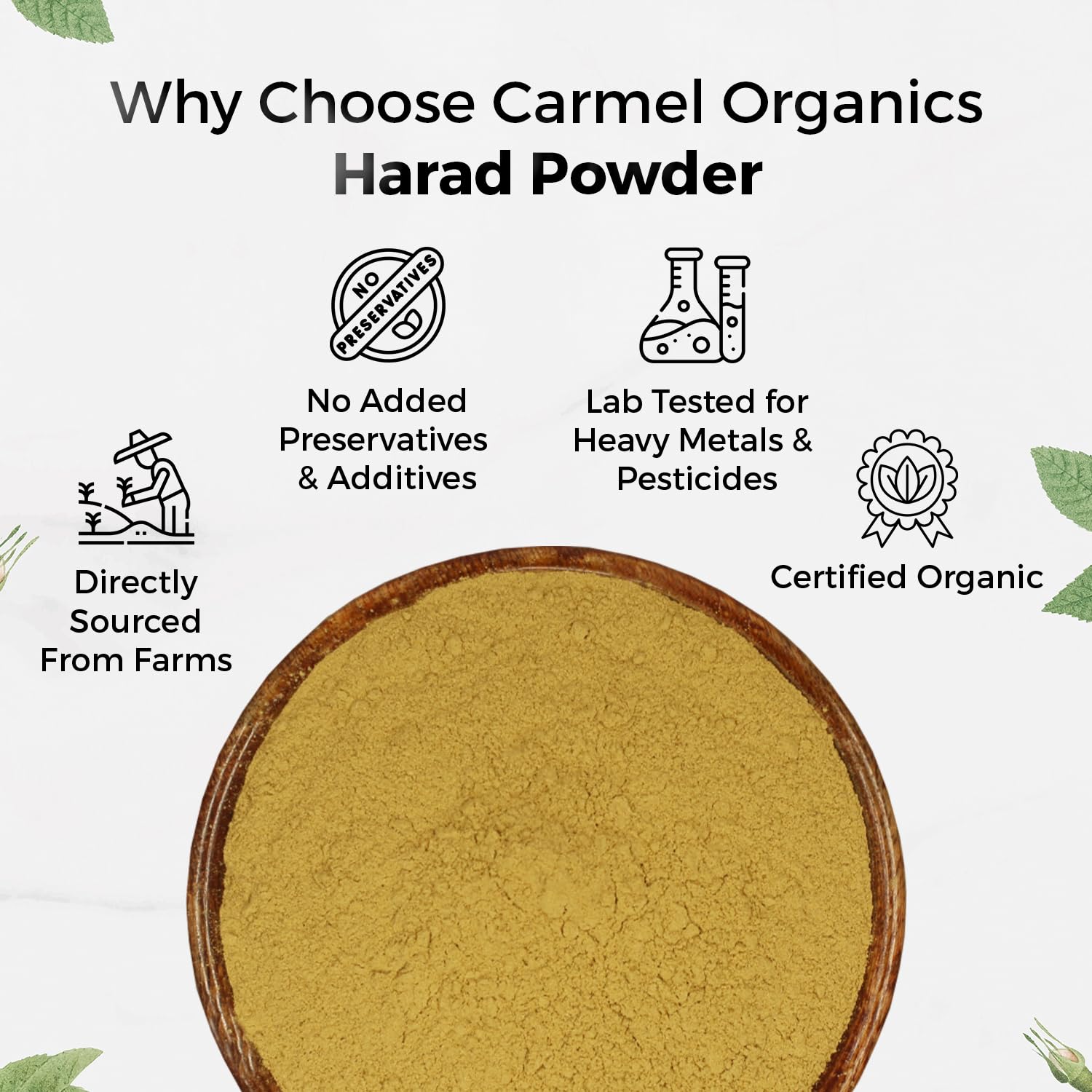 Why Choose Carmel Organics
Harad Powder

NO PRESERVATIVES

No Added Preservatives & Additives

Lab Tested for Heavy Metals & Pesticides

Directly Sourced From Farms

Certified Organic